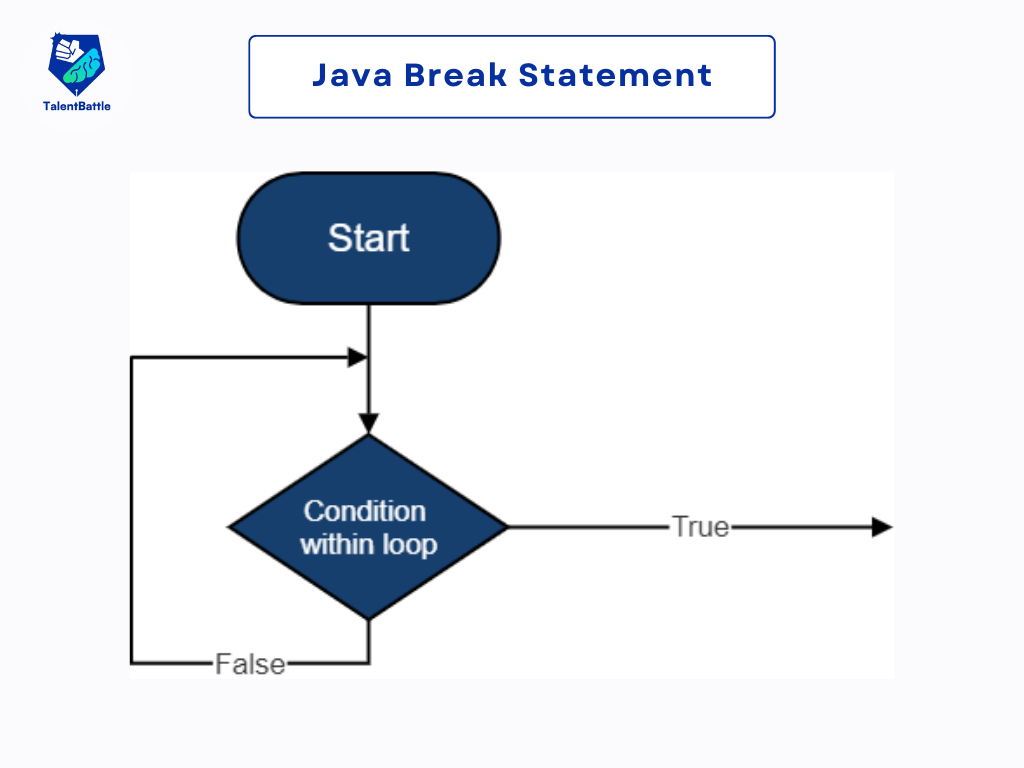 TalentBattle

Java Break Statement

Start

Condition within loop

True

False